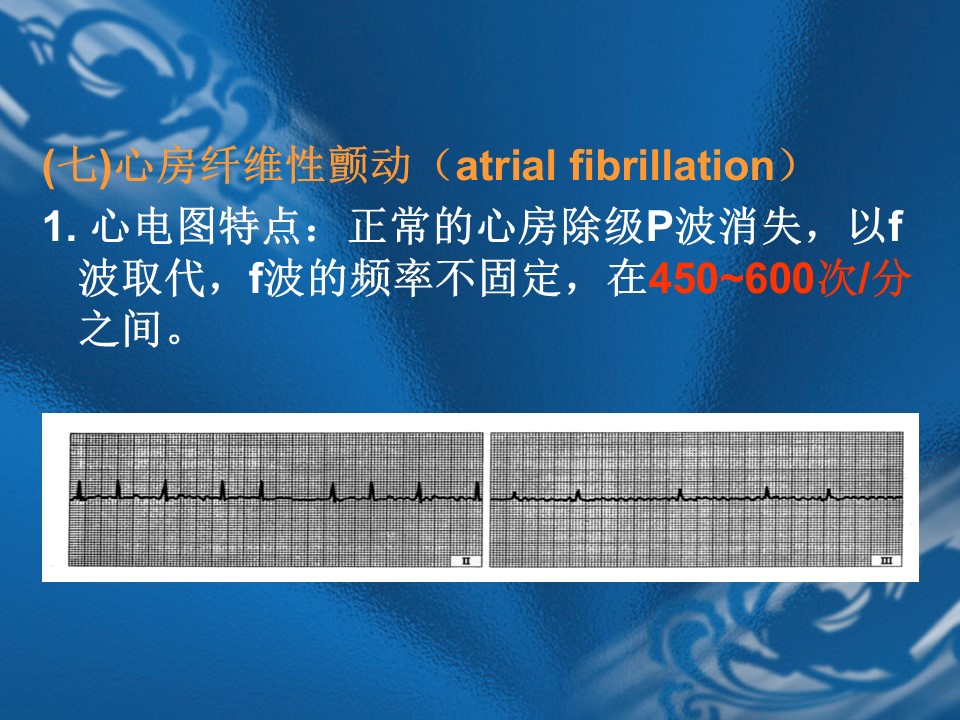 (七)心房纤维性颤动（atrial fibrillation）

1. 心电图特点：正常的心房除级P波消失，以f波取代，f波的频率不固定，在450~600次/分之间。

II

III